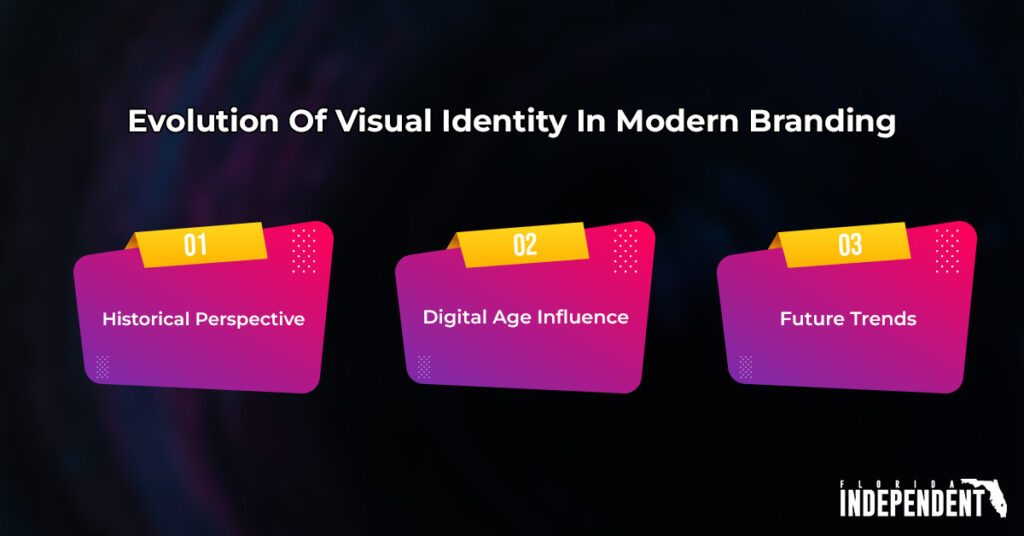 Evolution Of Visual Identity In Modern Branding

01

Historical Perspective

02

Digital Age Influence

03

Future Trends

FLORIDA
INDEPENDENT